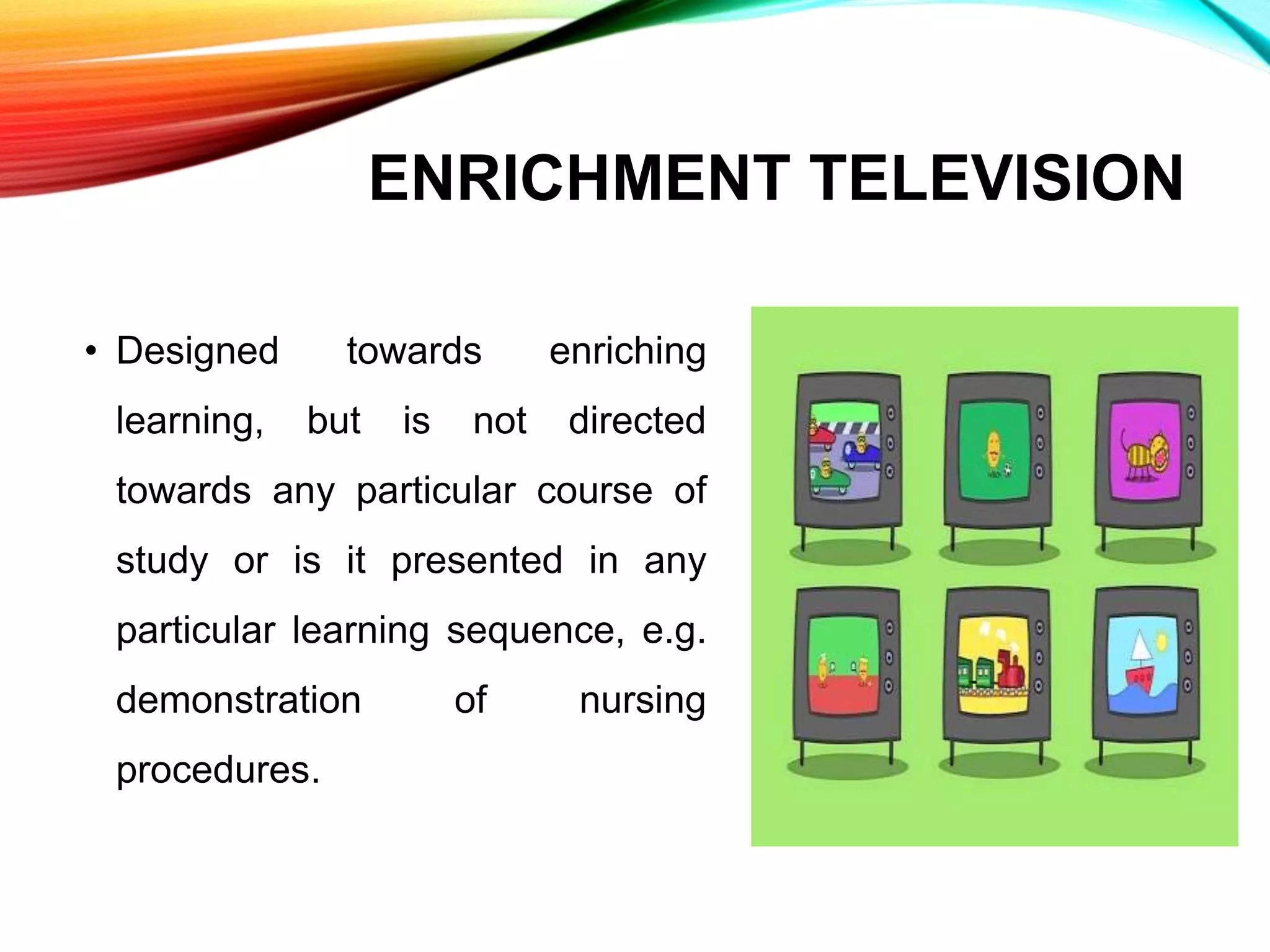 ENRICHMENT TELEVISION

• Designed towards enriching learning, but is not directed towards any particular course of study or is it presented in any particular learning sequence, e.g. demonstration of nursing procedures.